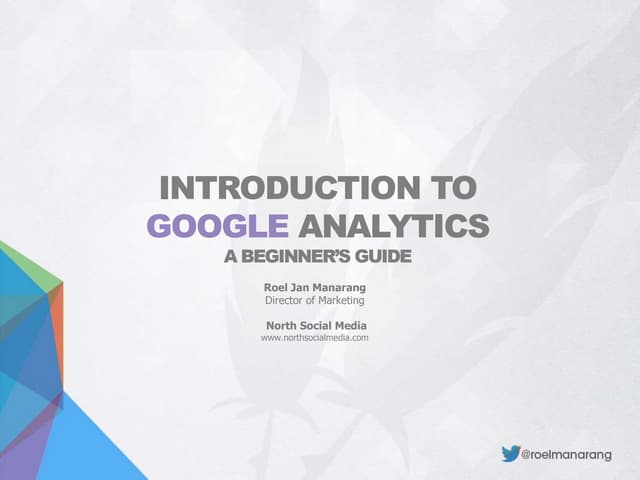 INTRODUCTION TO
GOOGLE ANALYTICS
A BEGINNER'S GUIDE

Roel Jan Manarang
Director of Marketing

North Social Media
www.northsocialmedia.com

@roelmanarang